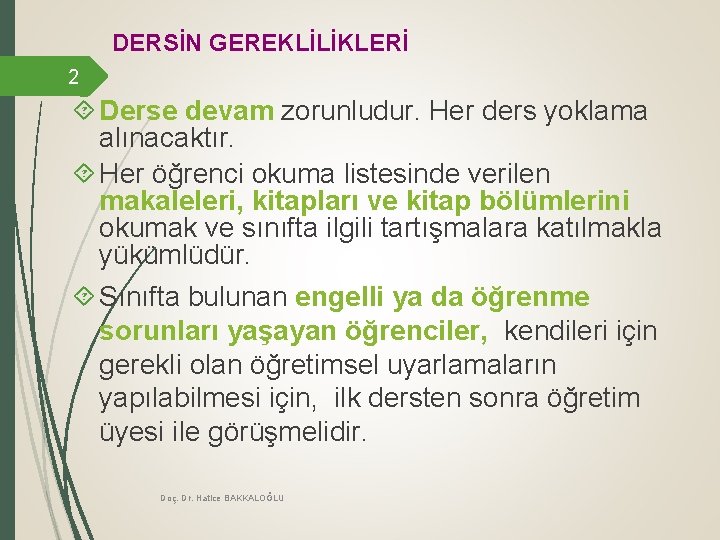 DERSİN GEREKLİLİKLERİ

2

Derse devam zorunludur. Her ders yoklama alınacaktır.

Her öğrenci okuma listesinde verilen makaleleri, kitapları ve kitap bölümlerini okumak ve sınıfta ilgili tartışmalara katılmakla yükümlüdür.

Sınıfta bulunan engelli ya da öğrenme sorunları yaşayan öğrenciler, kendileri için gerekli olan öğretimsel uyarlamaların yapılabilmesi için, ilk dersten sonra öğretim üyesi ile görüşmelidir.

Doç. Dr. Hatice BAKKALOĞLU